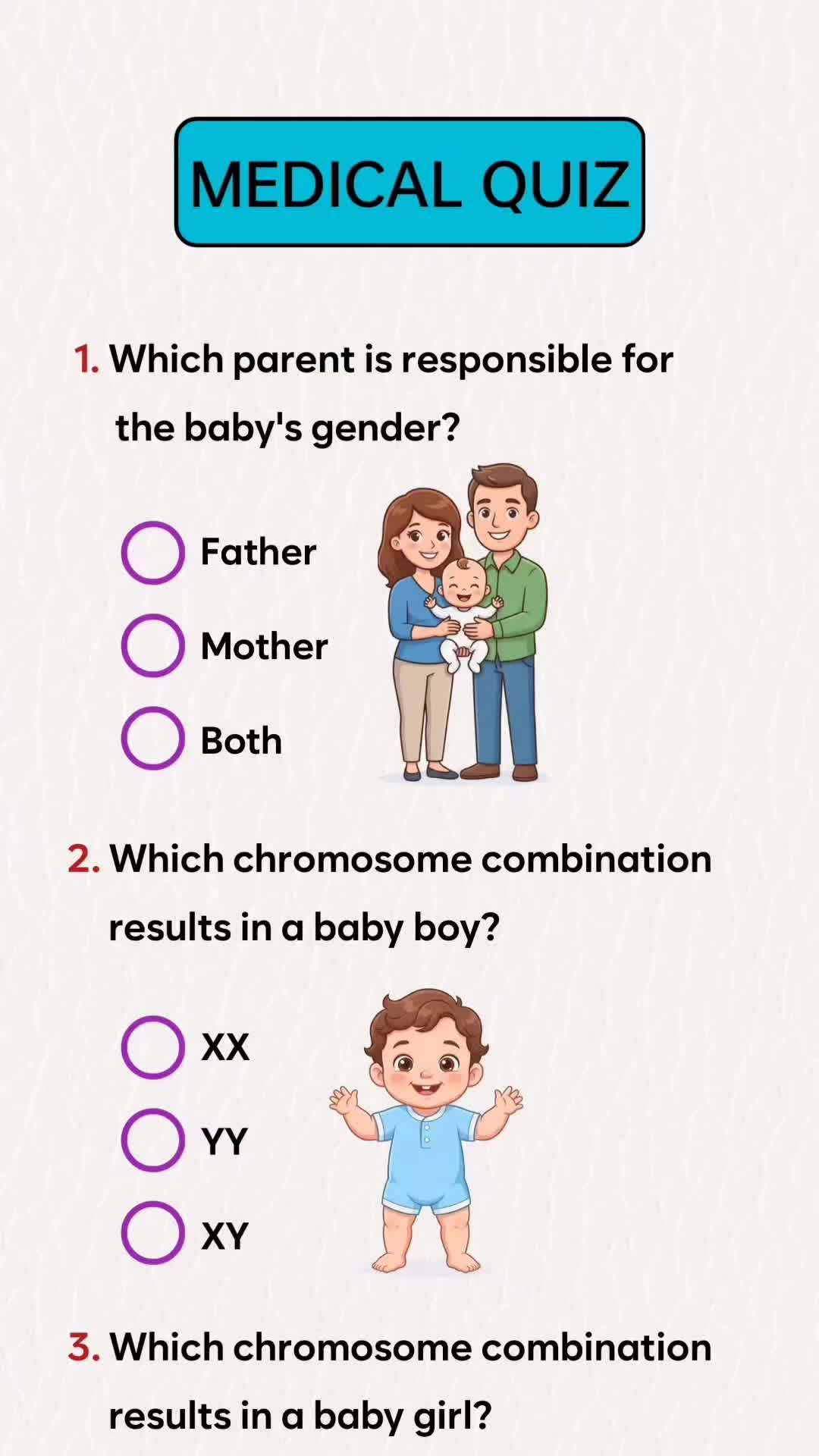 MEDICAL QUIZ

1. Which parent is responsible for the baby's gender?

Father

Mother

Both

2. Which chromosome combination results in a baby boy?

XX

YY

XY

3. Which chromosome combination results in a baby girl?